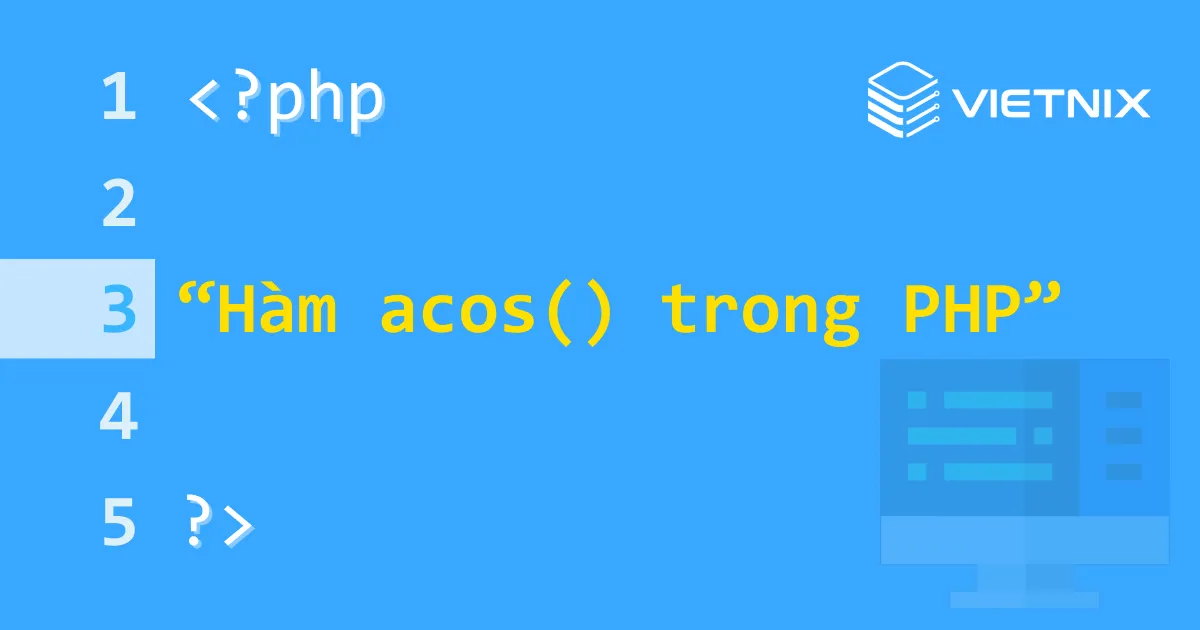 1 <?php

VIETNIX

2

3 “Hàm acos() trong PHP”

4

5 ?>